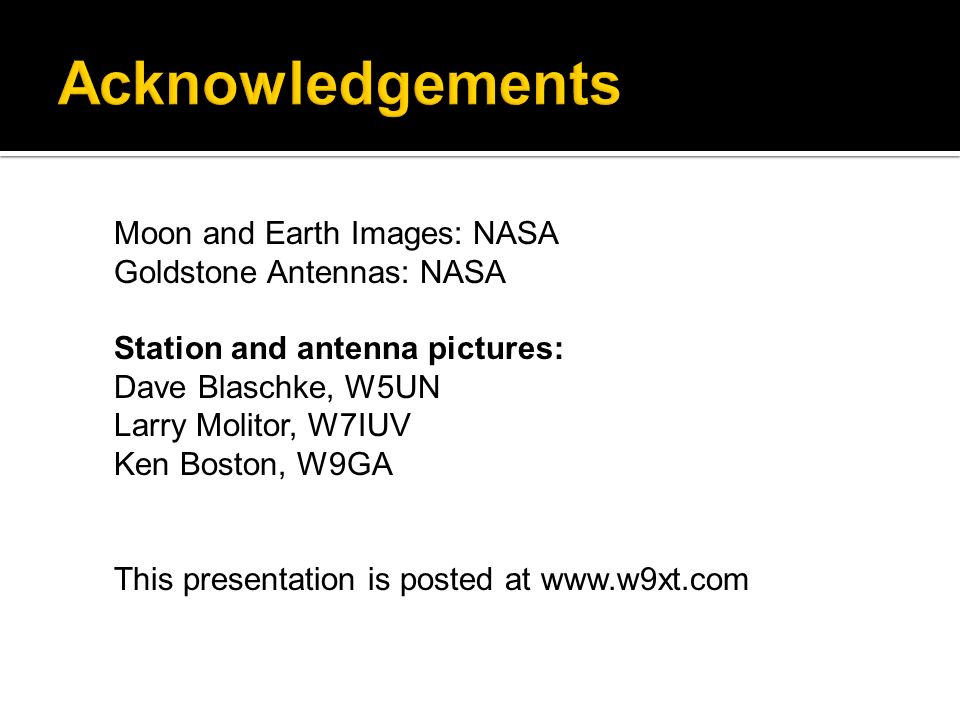 Acknowledgements

Moon and Earth Images: NASA
Goldstone Antennas: NASA

Station and antenna pictures:
Dave Blaschke, W5UN
Larry Molitor, W7IUV
Ken Boston, W9GA

This presentation is posted at www.w9xt.com